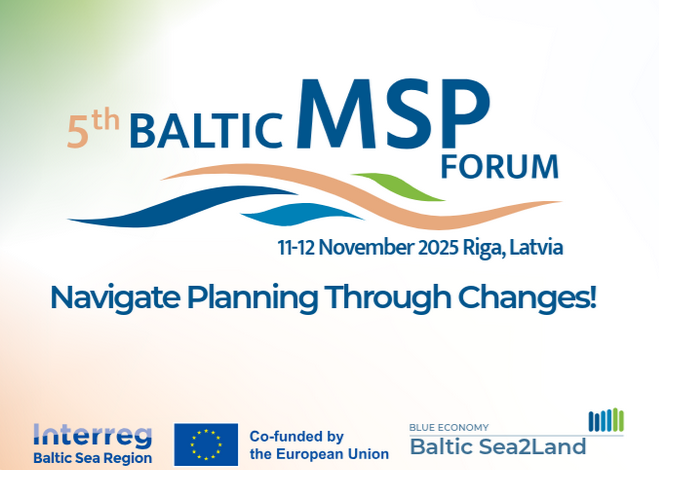 5th BALTIC MSP FORUM

11-12 November 2025 Riga, Latvia

Navigate Planning Through Changes!

Interreg
Baltic Sea Region

Co-funded by
the European Union

BLUE ECONOMY
Baltic Sea2Land